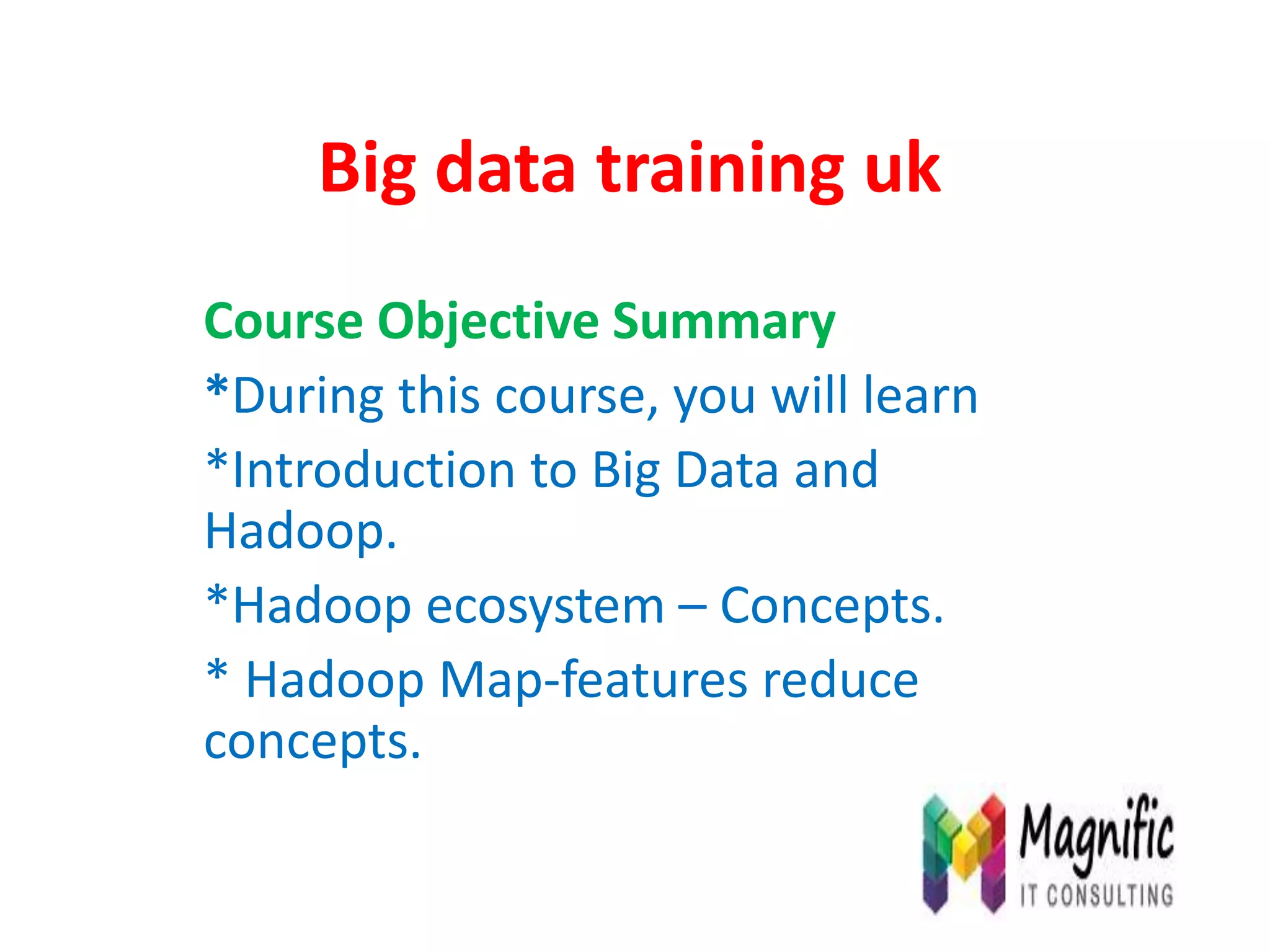 Big data training uk

Course Objective Summary

*During this course, you will learn

*Introduction to Big Data and Hadoop.

*Hadoop ecosystem – Concepts.

* Hadoop Map-features reduce concepts.

Magnific
IT CONSULTING